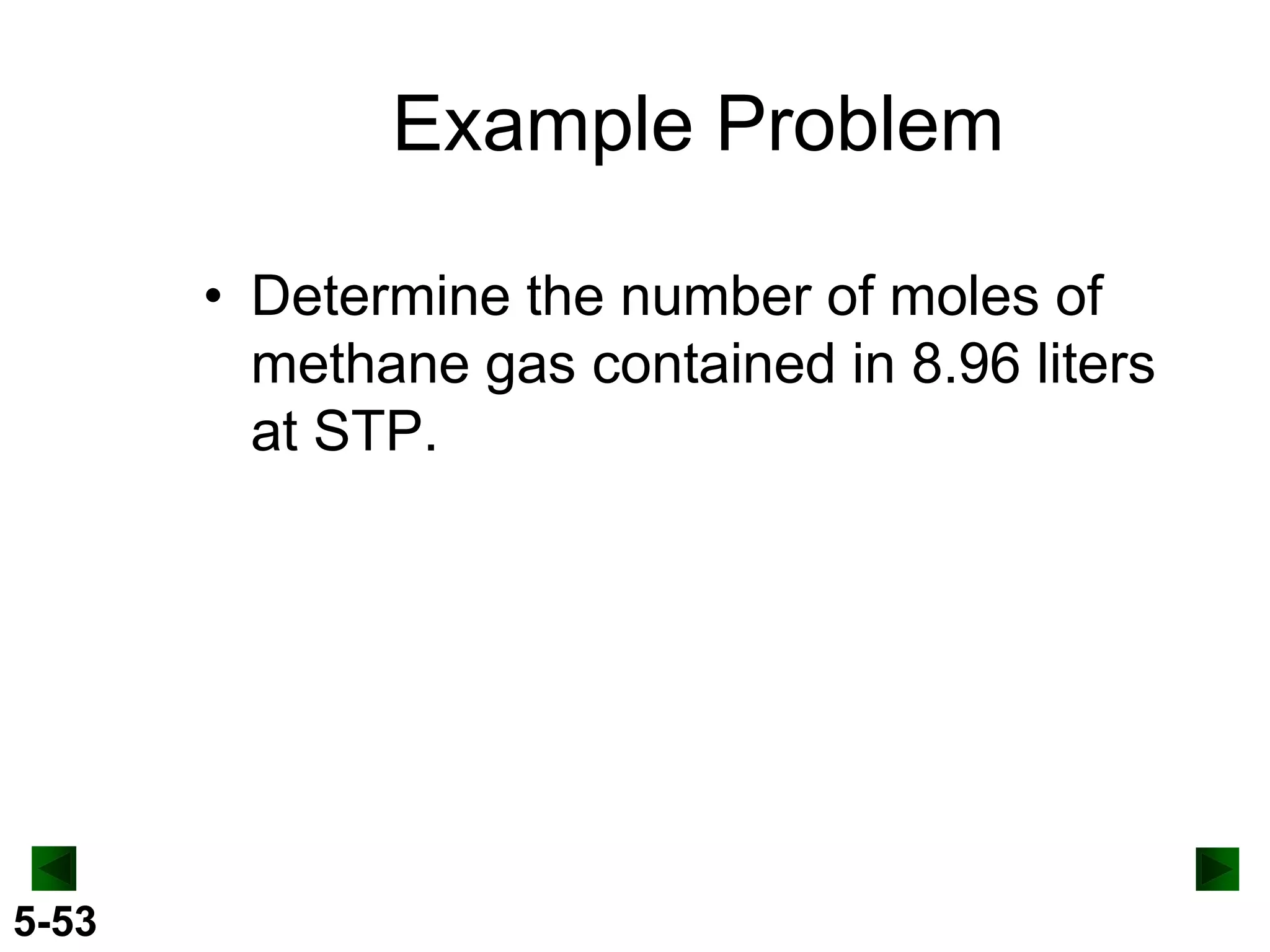 Example Problem

• Determine the number of moles of methane gas contained in 8.96 liters at STP.

5-53